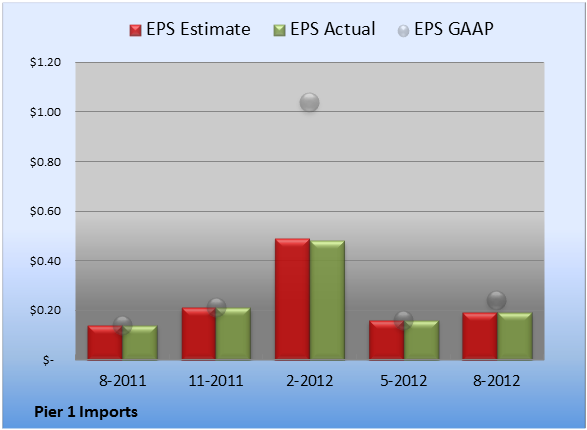 EPS Estimate EPS Actual EPS GAAP

$1.20
$1.00
$0.80
$0.60
$0.40
$0.20
$-

8-2011 11-2011 2-2012 5-2012 8-2012

Pier 1 Imports